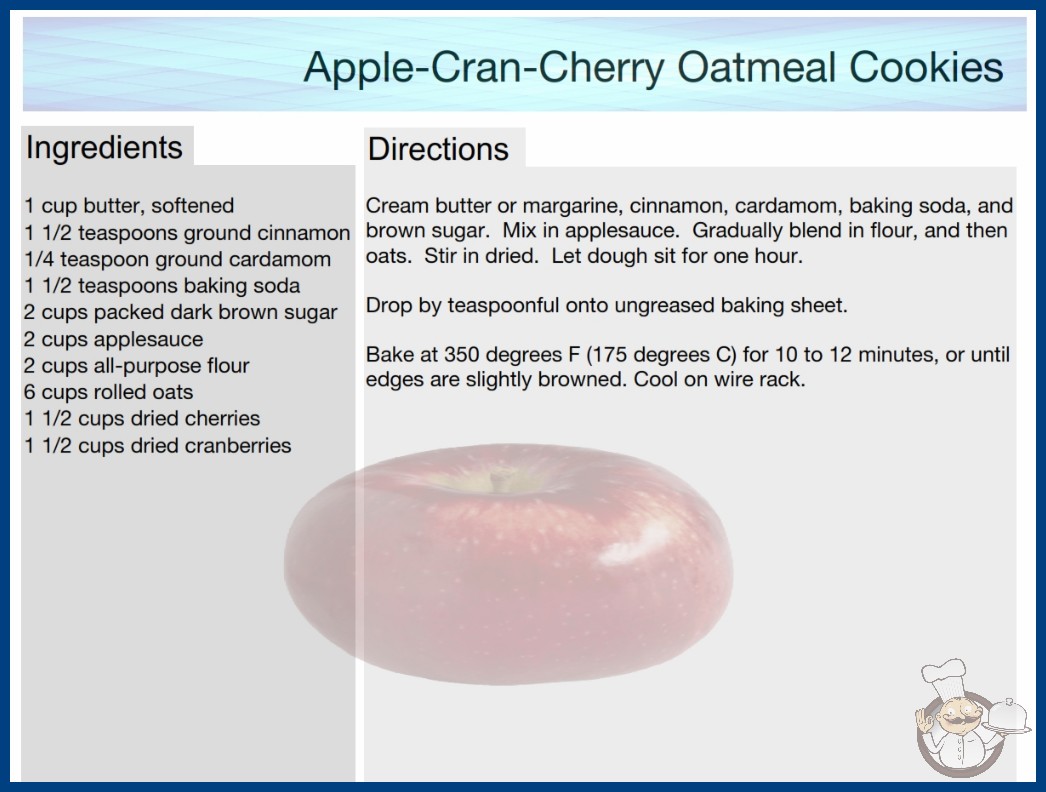 Apple-Cran-Cherry Oatmeal Cookies

Ingredients

1 cup butter, softened
1 1/2 teaspoons ground cinnamon
1/4 teaspoon ground cardamom
1 1/2 teaspoons baking soda
2 cups packed dark brown sugar
2 cups applesauce
2 cups all-purpose flour
6 cups rolled oats
1 1/2 cups dried cherries
1 1/2 cups dried cranberries

Directions

Cream butter or margarine, cinnamon, cardamom, baking soda, and brown sugar. Mix in applesauce. Gradually blend in flour, and then oats. Stir in dried. Let dough sit for one hour.

Drop by teaspoonful onto ungreased baking sheet.

Bake at 350 degrees F (175 degrees C) for 10 to 12 minutes, or until edges are slightly browned. Cool on wire rack.